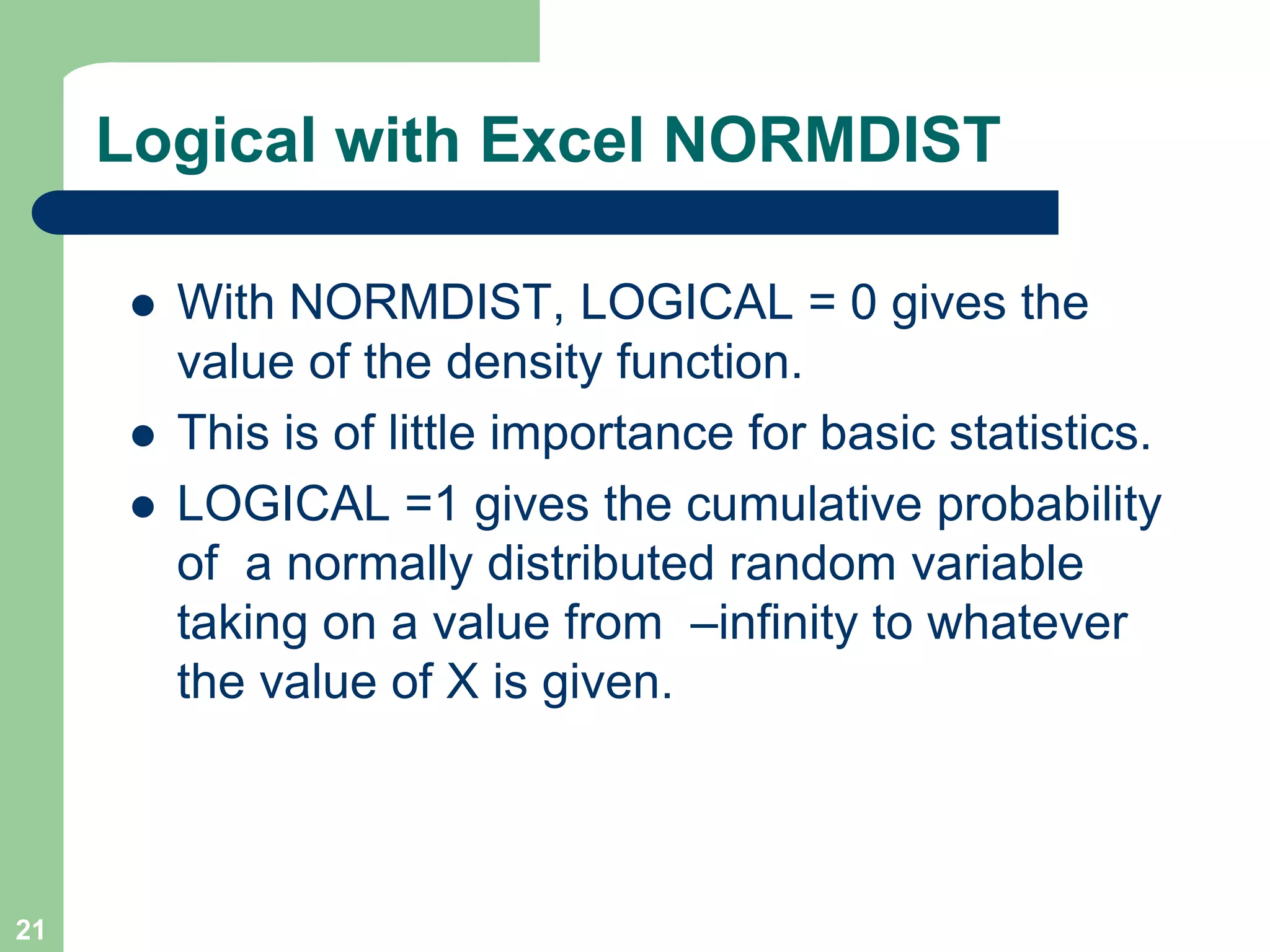 Logical with Excel NORMDIST

- With NORMDIST, LOGICAL = 0 gives the value of the density function.
- This is of little importance for basic statistics.
- LOGICAL =1 gives the cumulative probability of a normally distributed random variable taking on a value from –infinity to whatever the value of X is given.

21